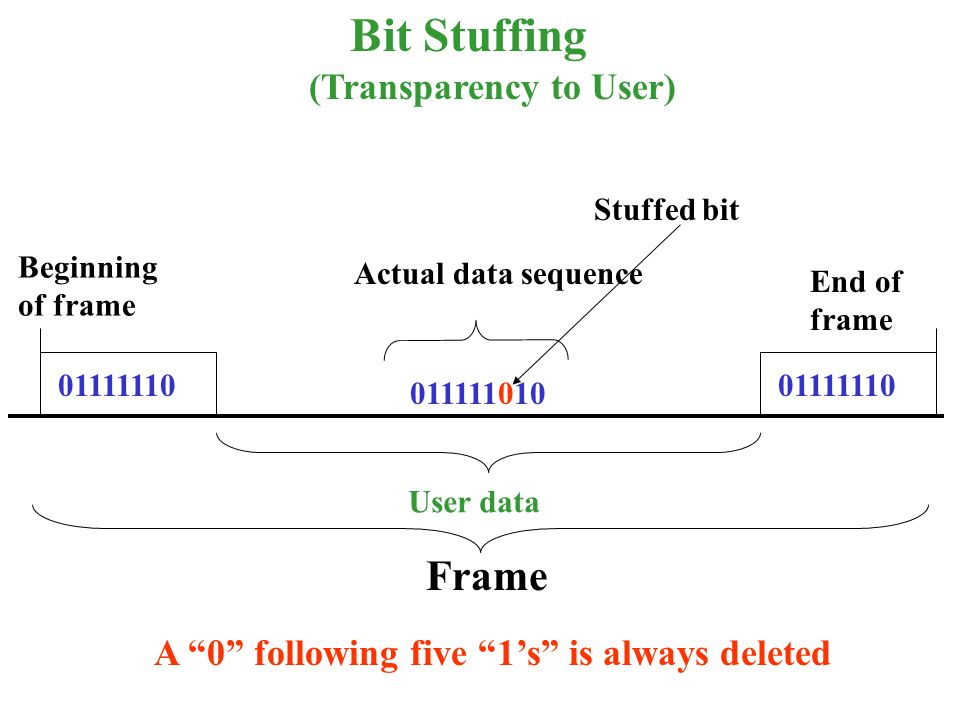 Bit Stuffing
(Transparency to User)

Stuffed bit

Beginning of frame

Actual data sequence

End of frame

01111110

011111010

01111110

User data

Frame

A “0” following five “1’s” is always deleted